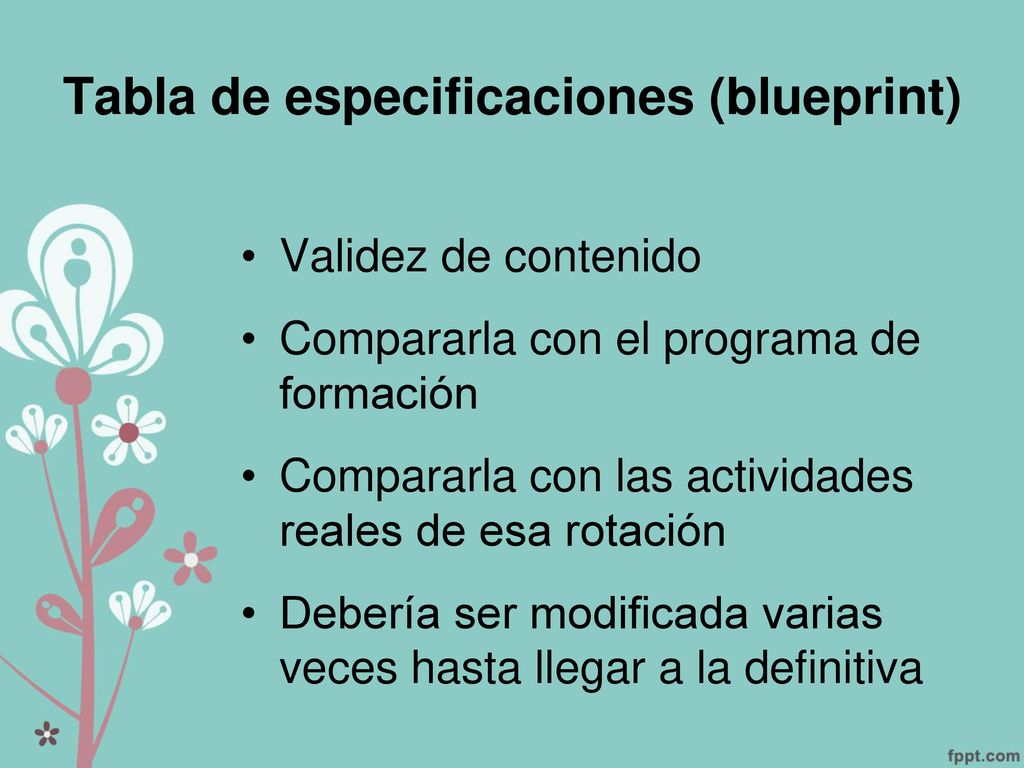 Tabla de especificaciones (blueprint)

• Validez de contenido
• Compararla con el programa de formación
• Compararla con las actividades reales de esa rotación
• Debería ser modificada varias veces hasta llegar a la definitiva

fppt.com